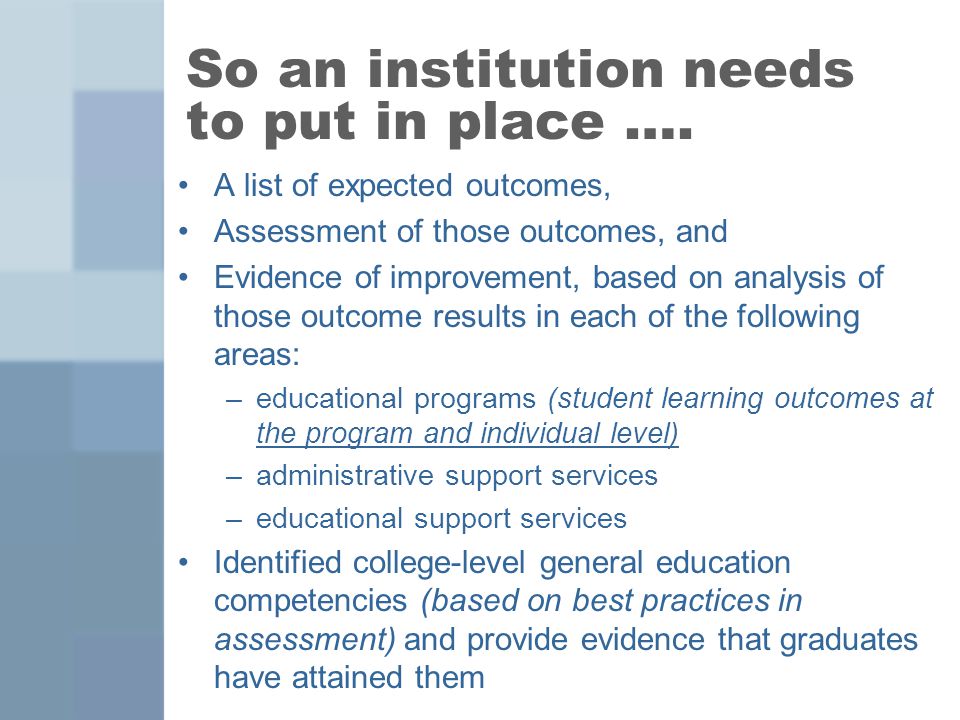 So an institution needs to put in place ….

• A list of expected outcomes,
• Assessment of those outcomes, and
• Evidence of improvement, based on analysis of those outcome results in each of the following areas:
  – educational programs (student learning outcomes at the program and individual level)
  – administrative support services
  – educational support services
• Identified college-level general education competencies (based on best practices in assessment) and provide evidence that graduates have attained them